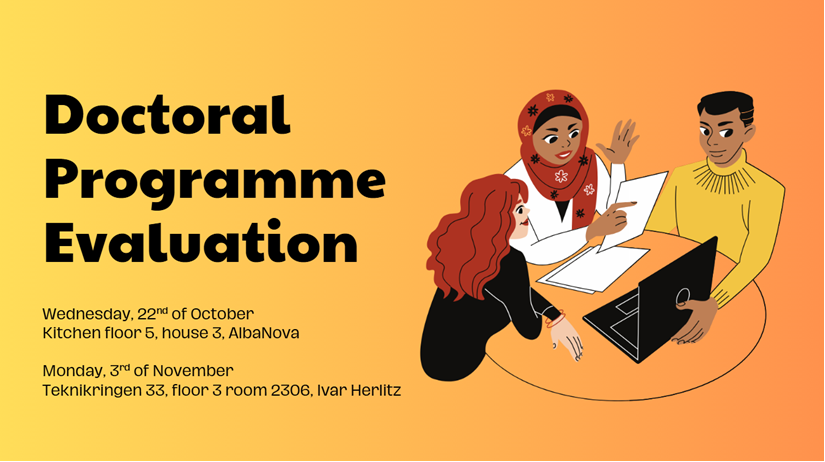 Doctoral Programme Evaluation

Wednesday, 22$^{nd}$ of October
Kitchen floor 5, house 3, AlbaNova

Monday, 3$^{rd}$ of November
Teknikringen 33, floor 3 room 2306, Ivar Herlitz